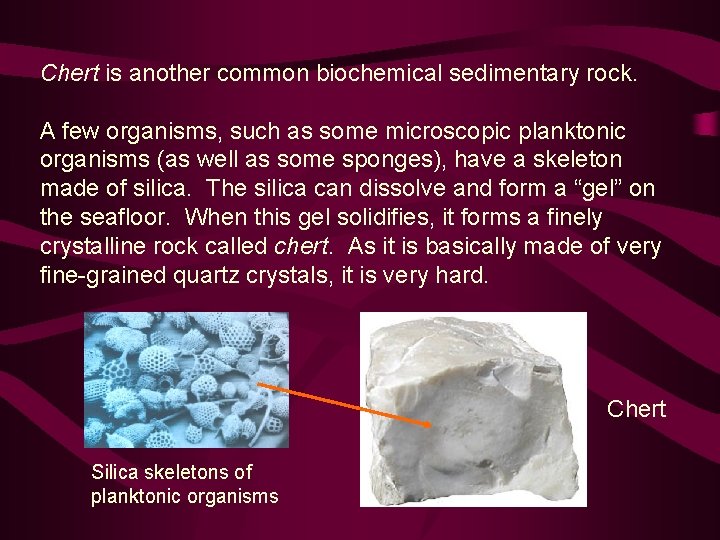 Chert is another common biochemical sedimentary rock.

A few organisms, such as some microscopic planktonic organisms (as well as some sponges), have a skeleton made of silica. The silica can dissolve and form a “gel” on the seafloor. When this gel solidifies, it forms a finely crystalline rock called chert. As it is basically made of very fine-grained quartz crystals, it is very hard.

Silica skeletons of planktonic organisms

Chert